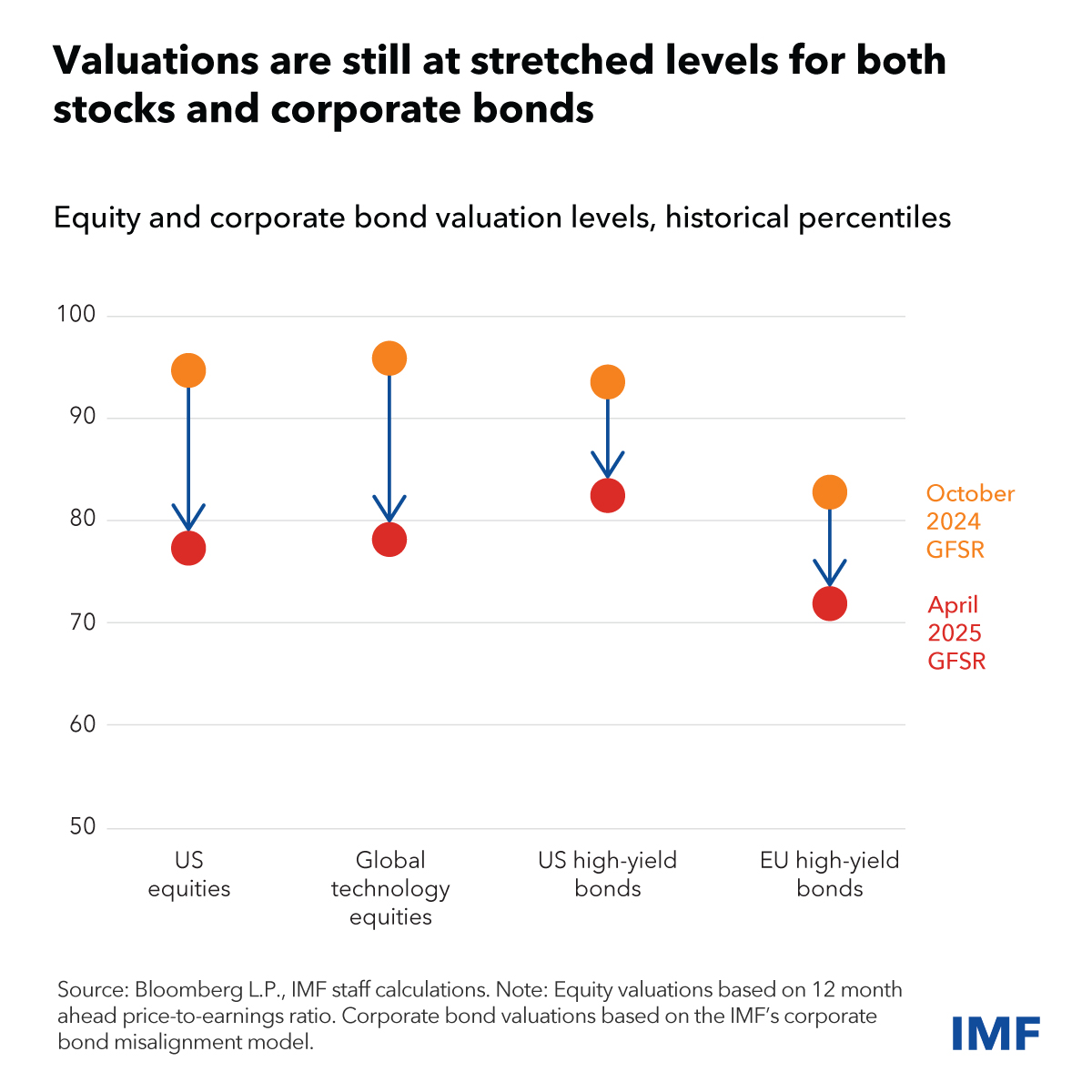 Valuations are still at stretched levels for both stocks and corporate bonds

Equity and corporate bond valuation levels, historical percentiles

100
90
80
70
60
50

October 2024 GFSR

April 2025 GFSR

US equities

Global technology equities

US high-yield bonds

EU high-yield bonds

Source: Bloomberg L.P., IMF staff calculations. Note: Equity valuations based on 12 month ahead price-to-earnings ratio. Corporate bond valuations based on the IMF's corporate bond misalignment model.

IMF